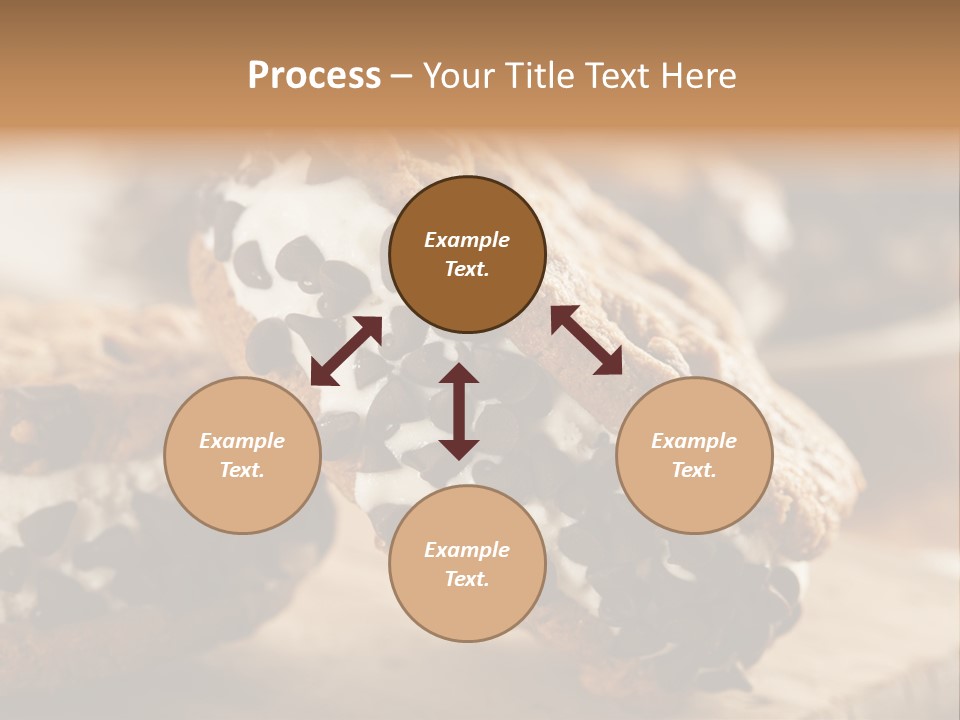 Process – Your Title Text Here

Example Text.

Example Text.

Example Text.

Example Text.